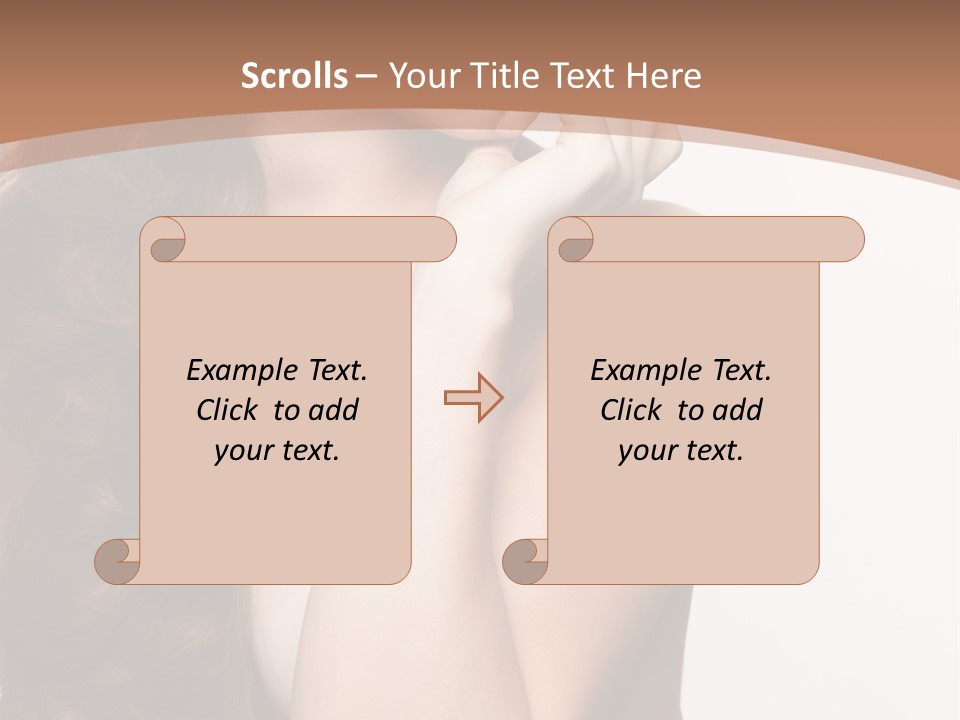 Scrolls – Your Title Text Here

Example Text. Click to add your text.

Example Text. Click to add your text.